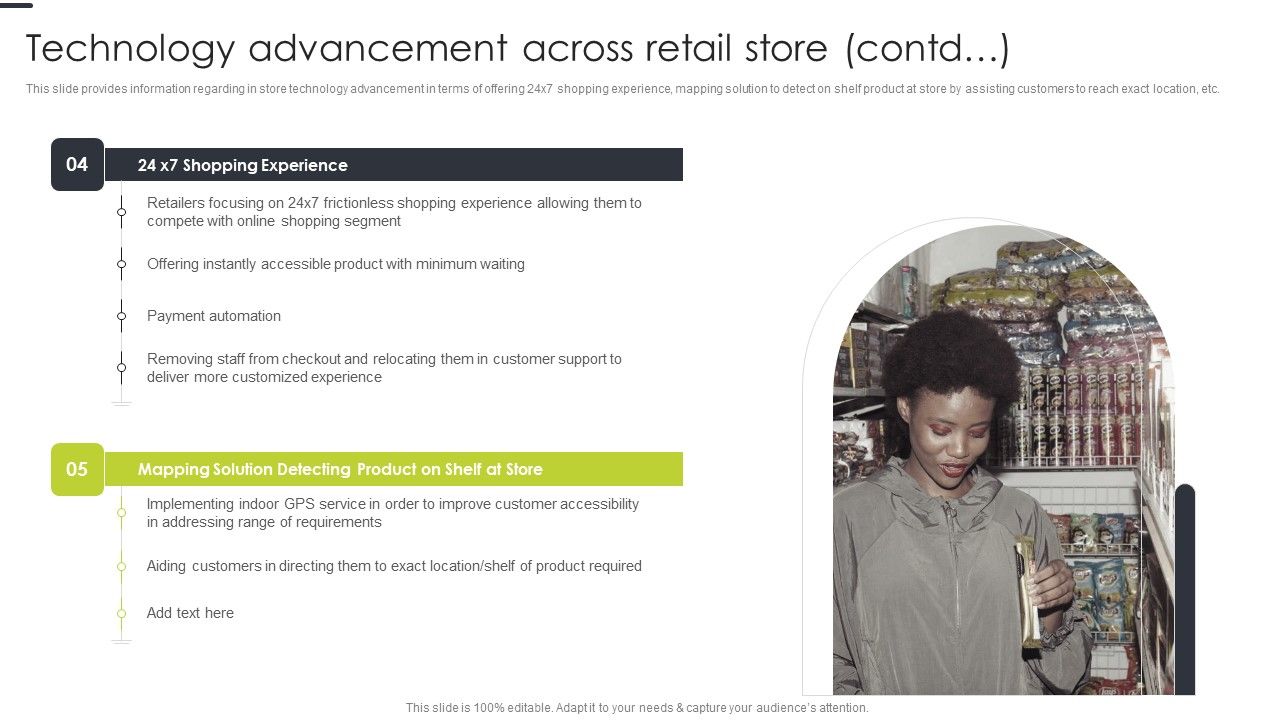 Technology advancement across retail store (contd…)

This slide provides information regarding in store technology advancement in terms of offering 24x7 shopping experience, mapping solution to detect on shelf product at store by assisting customers to reach exact location, etc.

04

24 x7 Shopping Experience

Retailers focusing on 24x7 frictionless shopping experience allowing them to compete with online shopping segment

Offering instantly accessible product with minimum waiting

Payment automation

Removing staff from checkout and relocating them in customer support to deliver more customized experience

05

Mapping Solution Detecting Product on Shelf at Store

Implementing indoor GPS service in order to improve customer accessibility in addressing range of requirements

Aiding customers in directing them to exact location/shelf of product required

Add text here

This slide is 100% editable. Adapt it to your needs & capture your audience's attention.